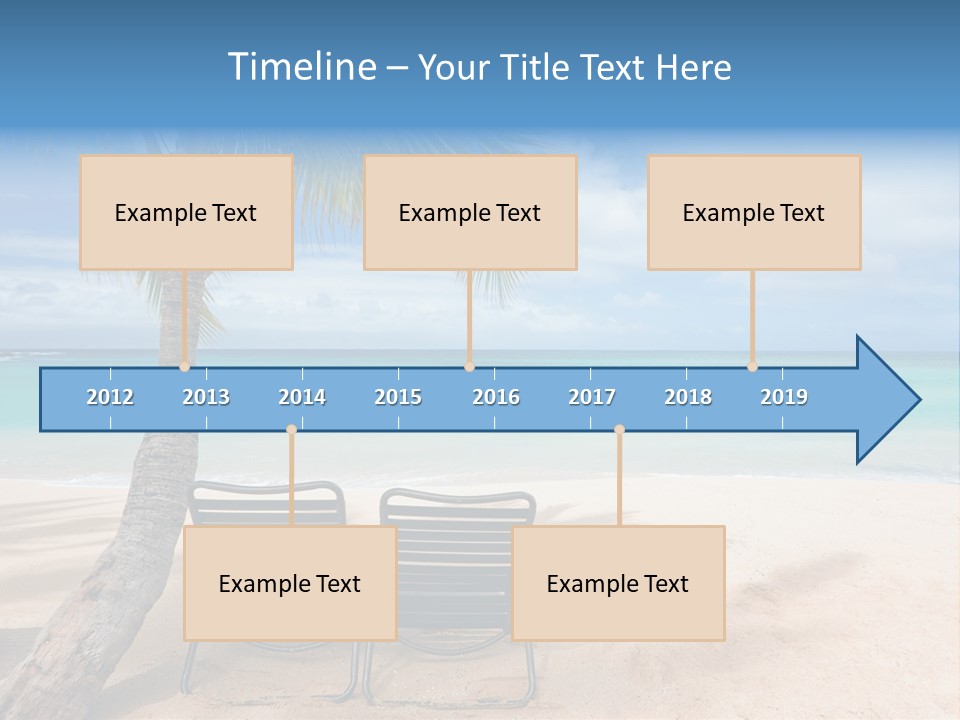 Timeline – Your Title Text Here

Example Text

Example Text

Example Text

2012 2013 2014 2015 2016 2017 2018 2019

Example Text

Example Text